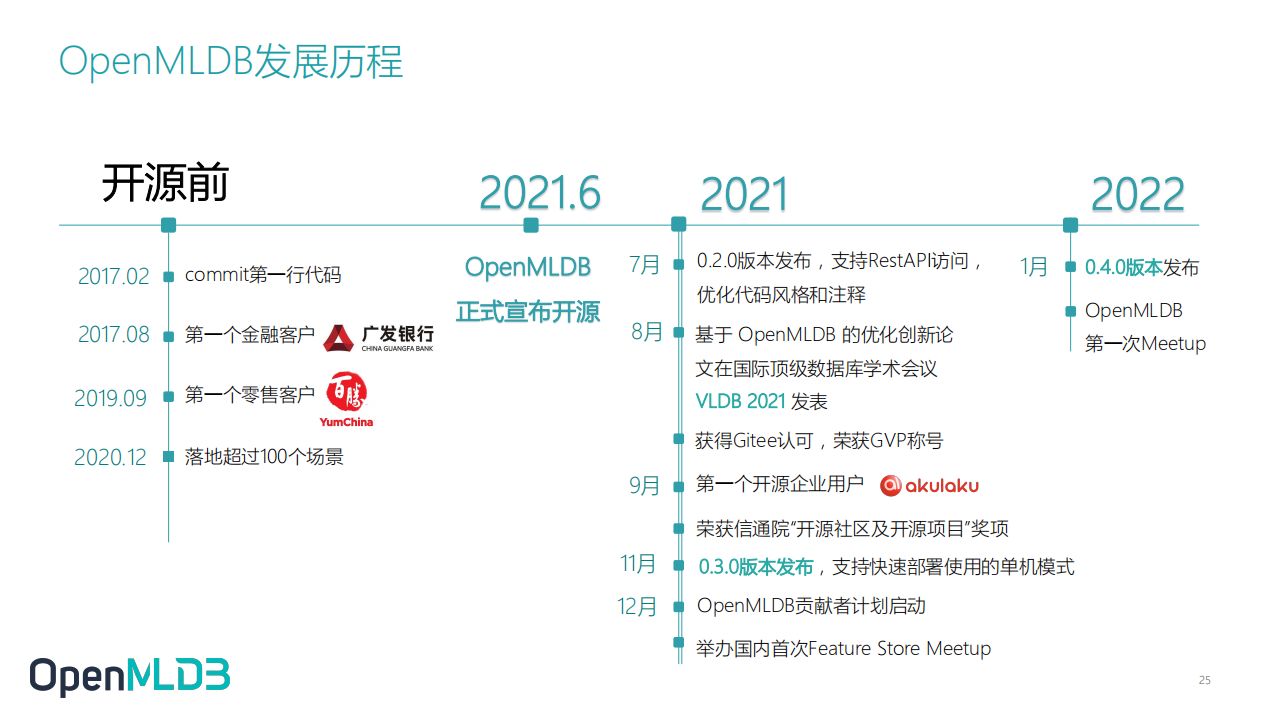 OpenMLDB发展历程

开源前

2017.02 commit第一行代码

2017.08 第一个金融客户 广发银行 CHINA GUANGFA BANK

2019.09 第一个零售客户 百胜 YumChina

2020.12 落地超过100个场景

2021.6

OpenMLDB 正式宣布开源

2021

7月 0.2.0版本发布，支持RestAPI访问，优化代码风格和注释

8月 基于 OpenMLDB 的优化创新论文在国际顶级数据库学术会议 VLDB 2021 发表

获得Gitee认可，荣获GVP称号

9月 第一个开源企业用户 akulaku

荣获信通院"开源社区及开源项目"奖项

11月 0.3.0版本发布，支持快速部署使用的单机模式

12月 OpenMLDB贡献者计划启动

举办国内首次Feature Store Meetup

2022

1月 0.4.0版本发布

OpenMLDB 第一次Meetup

OpenMLDB

25